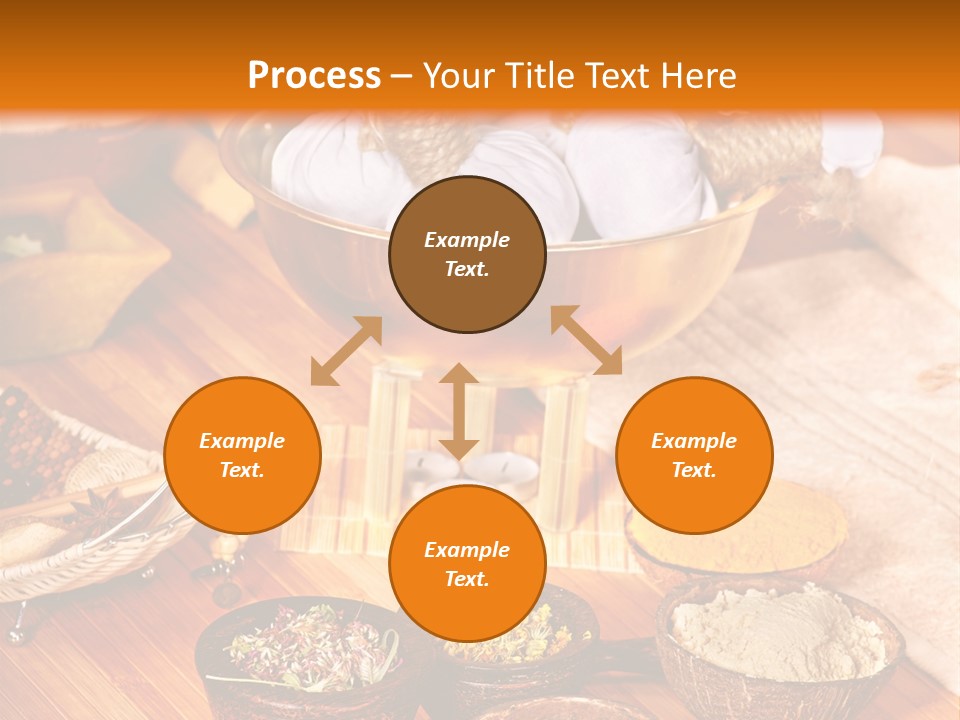 Process – Your Title Text Here

Example Text.

Example Text.

Example Text.

Example Text.